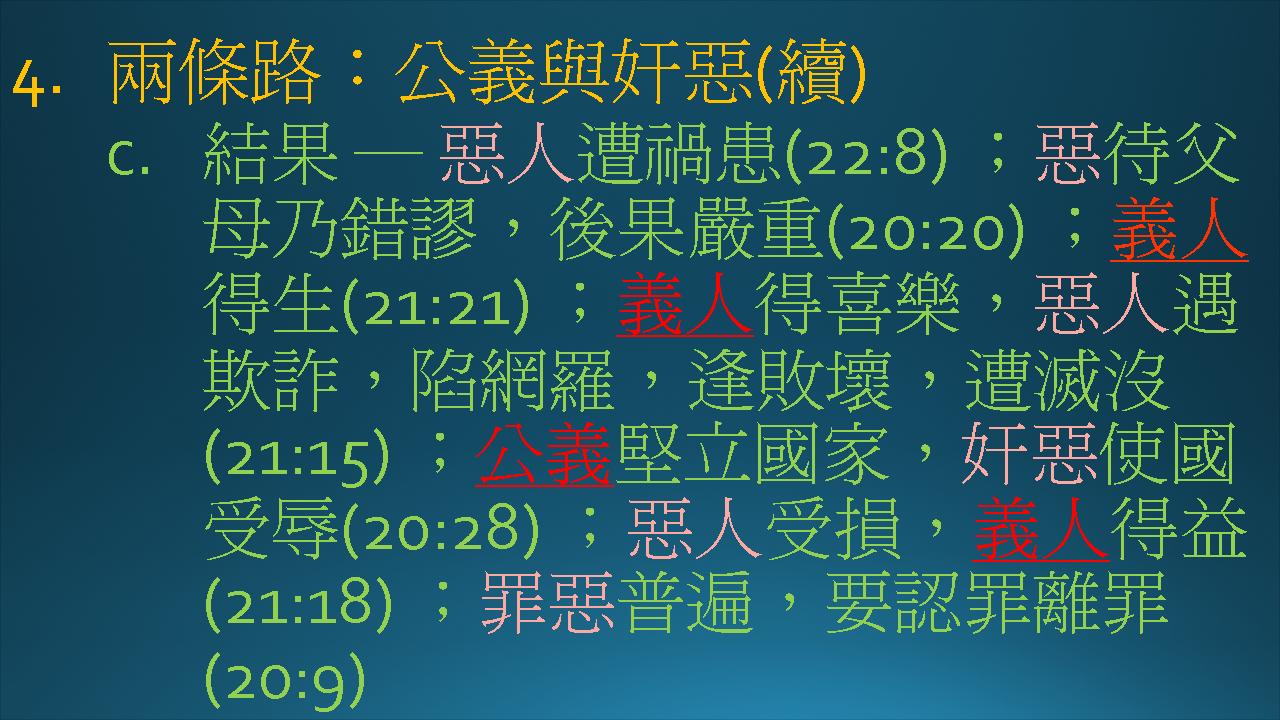 4. 兩條路：公義與奸惡(續)

c. 結果 — 惡人遭禍患(22:8) ；惡待父母乃錯謬，後果嚴重(20:20) ；義人得生(21:21) ；義人得喜樂，惡人遇欺詐，陷網羅，逢敗壞，遭滅沒(21:15) ；公義堅立國家，奸惡使國受辱(20:28) ；惡人受損，義人得益(21:18) ；罪惡普遍，要認罪離罪(20:9)